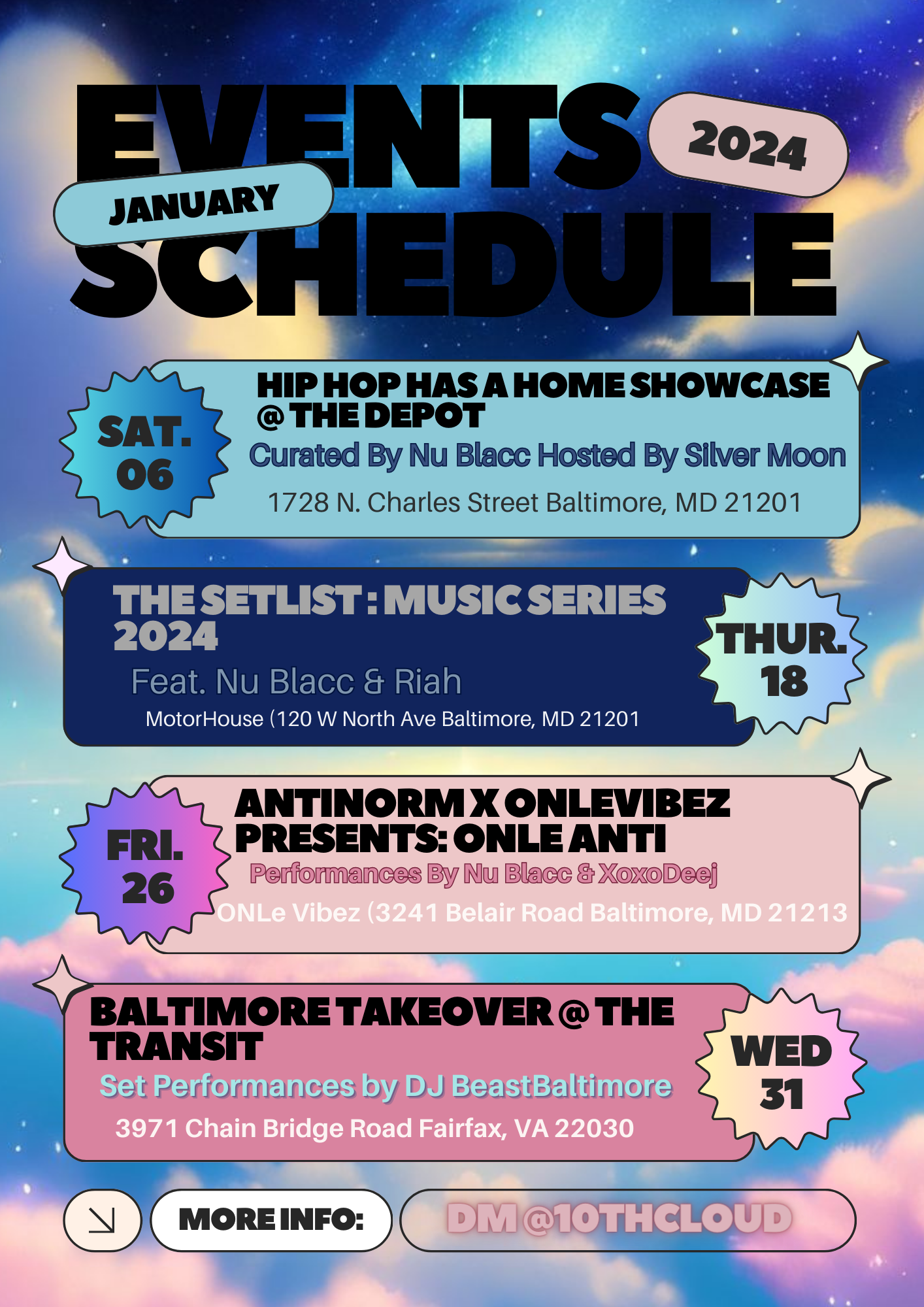 EVENTS 2024
JANUARY
SCHEDULE

SAT. 06

HIP HOP HAS A HOME SHOWCASE @ THE DEPOT
Curated By Nu Blacc Hosted By Silver Moon
1728 N. Charles Street Baltimore, MD 21201

THE SETLIST : MUSIC SERIES 2024
Feat. Nu Blacc & Riah
MotorHouse (120 W North Ave Baltimore, MD 21201

THUR. 18

FRI. 26

ANTINORM X ONLEVIBEZ PRESENTS: ONLE ANTI
Performances By Nu Blacc & XoxoDeej
ONLe Vibez (3241 Belair Road Baltimore, MD 21213

BALTIMORE TAKEOVER @ THE TRANSIT
Set Performances by DJ BeastBaltimore
3971 Chain Bridge Road Fairfax, VA 22030

WED 31

MORE INFO:
DM @10THCLOUD